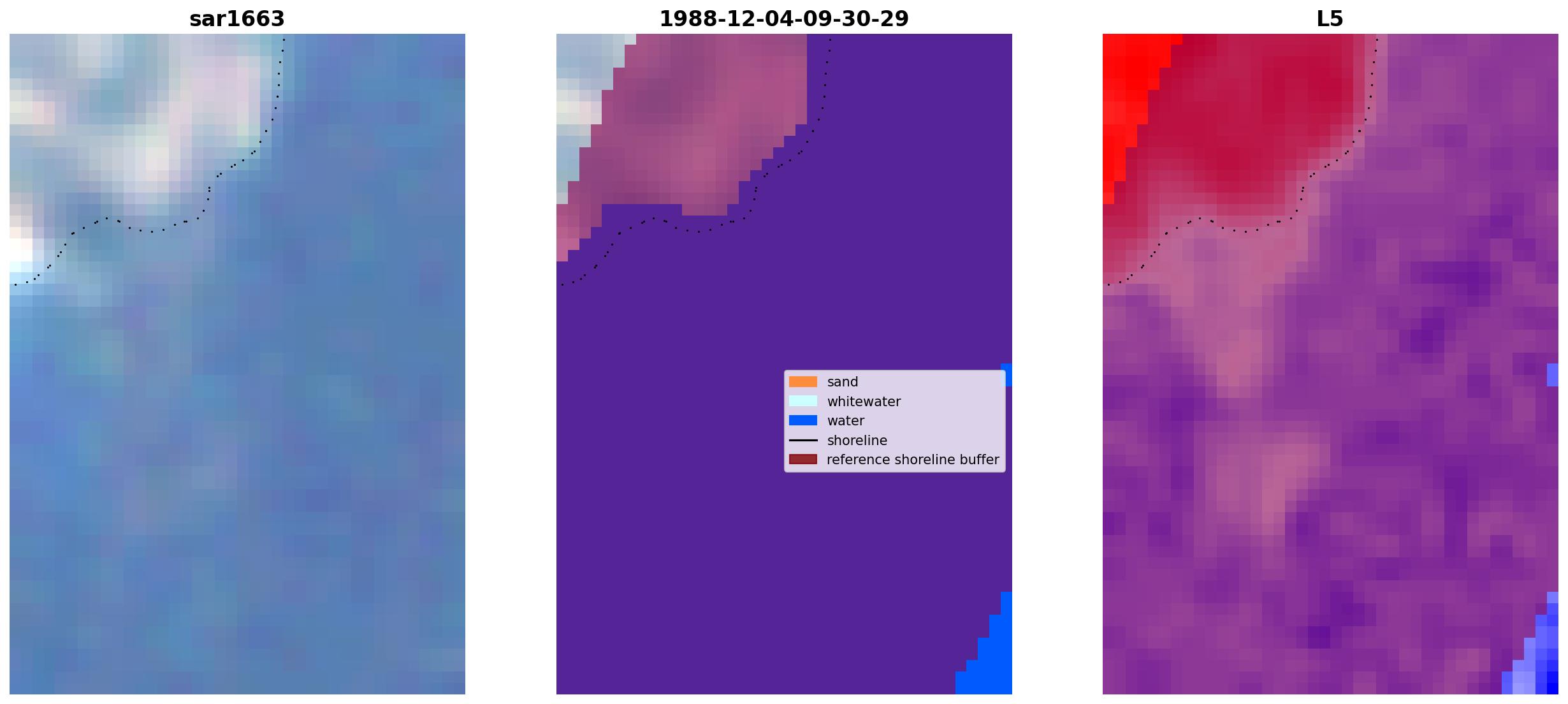 sar1663

1988-12-04-09-30-29

sand
whitewater
water
shoreline
reference shoreline buffer

L5